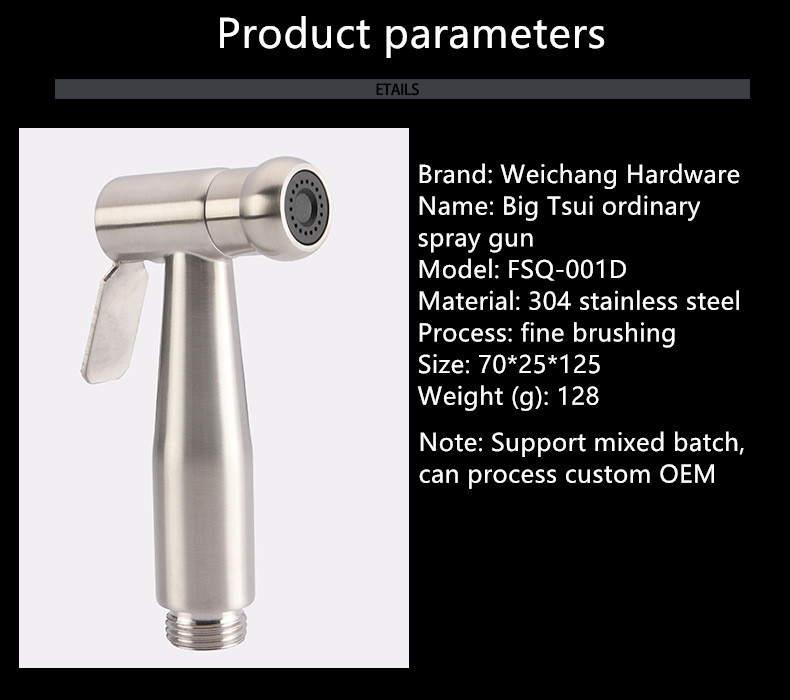 Product parameters

ETAILS

Brand: Weichang Hardware
Name: Big Tsui ordinary spray gun
Model: FSQ-001D
Material: 304 stainless steel
Process: fine brushing
Size: 70*25*125
Weight (g): 128

Note: Support mixed batch, can process custom OEM